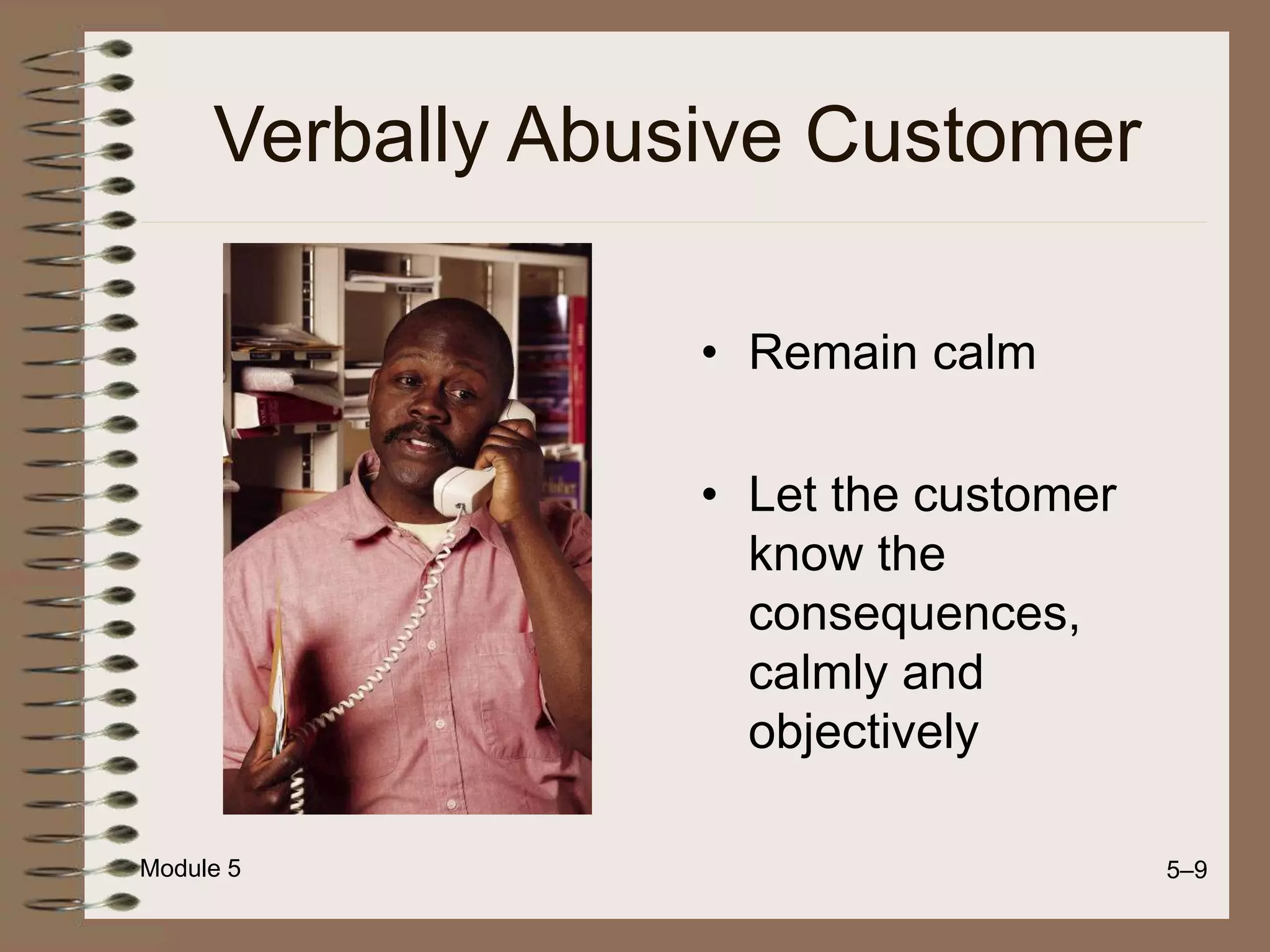 Verbally Abusive Customer

• Remain calm

• Let the customer know the consequences, calmly and objectively

Module 5

5–9